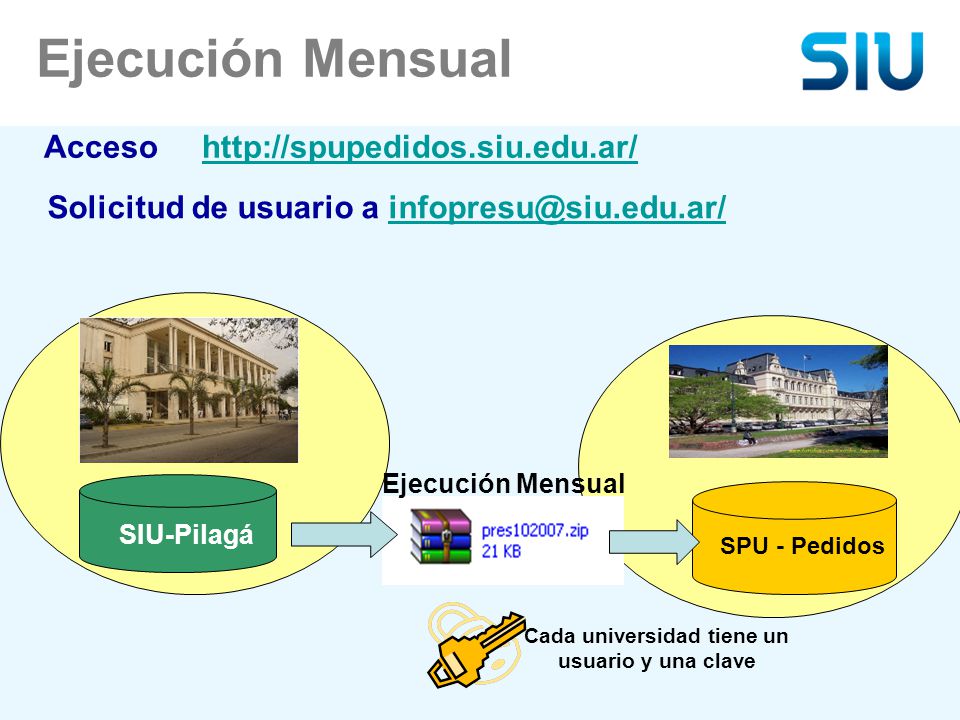 Ejecución Mensual

SIU

Acceso http://spupedidos.siu.edu.ar/

Solicitud de usuario a infopresu@siu.edu.ar/

SIU-Pilagá

Ejecución Mensual

pres102007.zip
21 KB

SPU - Pedidos

Cada universidad tiene un usuario y una clave